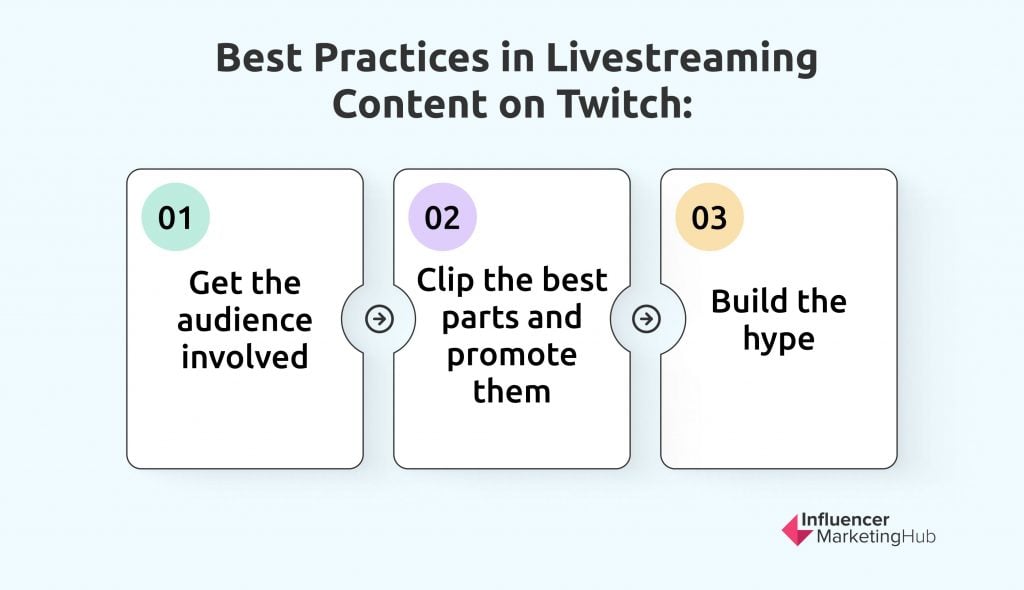 Best Practices in Livestreaming Content on Twitch:

01

Get the audience involved

02

Clip the best parts and promote them

03

Build the hype

Influencer MarketingHub